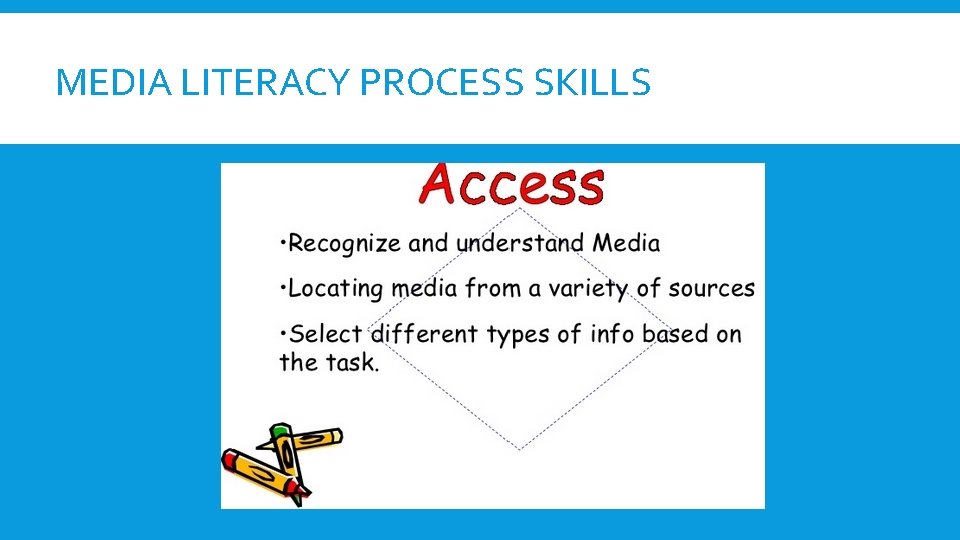 MEDIA LITERACY PROCESS SKILLS

Access

•Recognize and understand Media

•Locating media from a variety of sources

•Select different types of info based on the task.